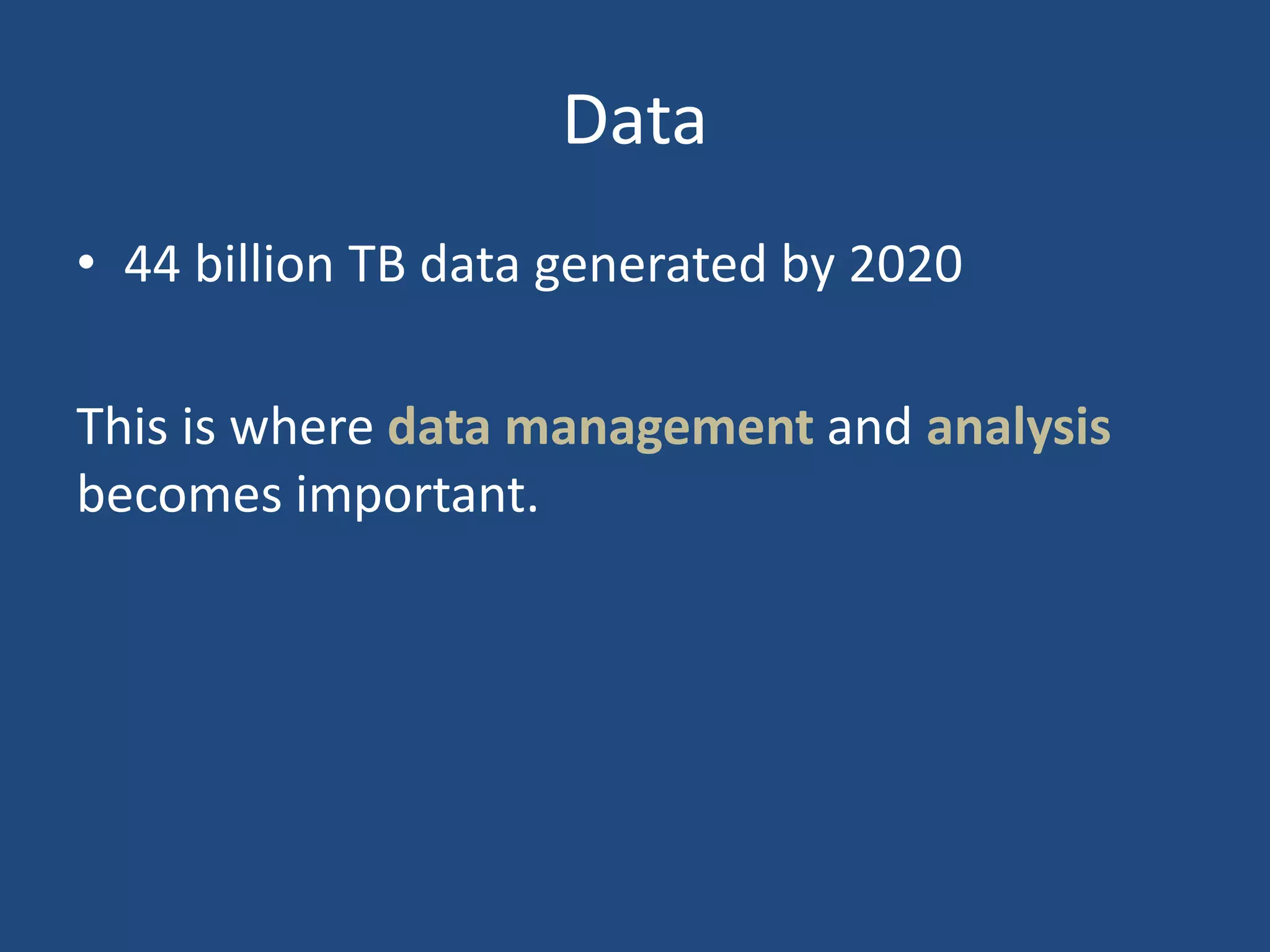 Data

• 44 billion TB data generated by 2020

This is where data management and analysis becomes important.